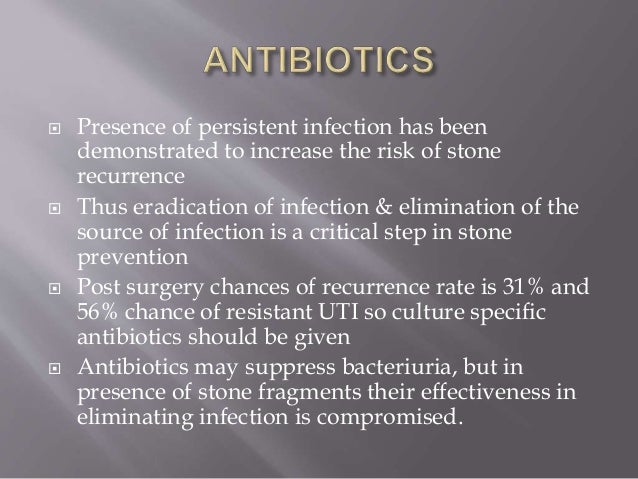 ANTIBIOTICS

Presence of persistent infection has been demonstrated to increase the risk of stone recurrence

Thus eradication of infection & elimination of the source of infection is a critical step in stone prevention

Post surgery chances of recurrence rate is 31% and 56% chance of resistant UTI so culture specific antibiotics should be given

Antibiotics may suppress bacteriuria, but in presence of stone fragments their effectiveness in eliminating infection is compromised.